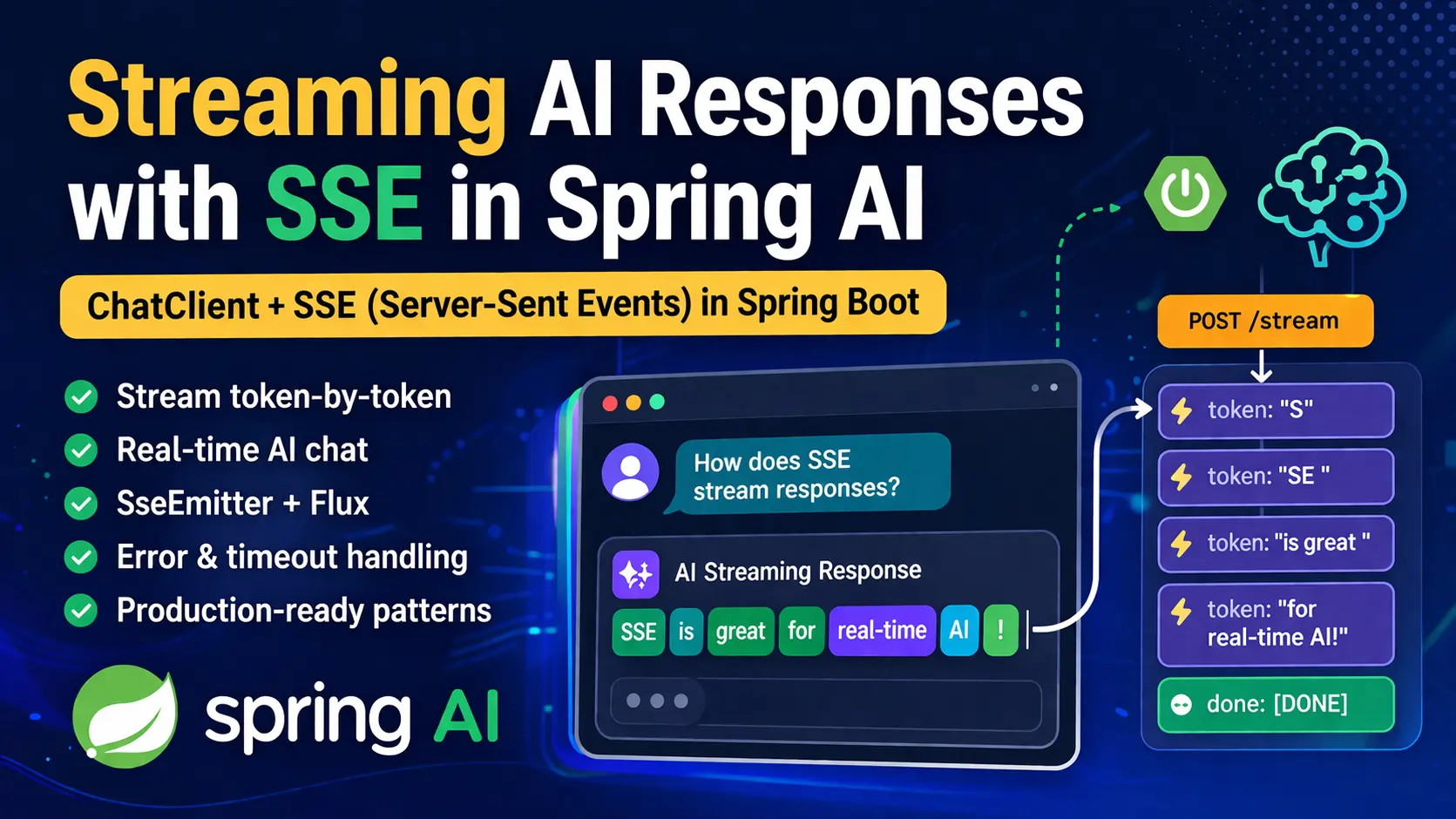 Streaming AI Responses with SSE in Spring AI

ChatClient + SSE (Server-Sent Events) in Spring Boot

Stream token-by-token
Real-time AI chat
SseEmitter + Flux
Error & timeout handling
Production-ready patterns

spring AI

How does SSE stream responses?

AI Streaming Response

SSE is great for real-time AI !

POST /stream

token: "S"
token: "SE "
token: "is great "
token: "for real-time AI!"
done: [DONE]